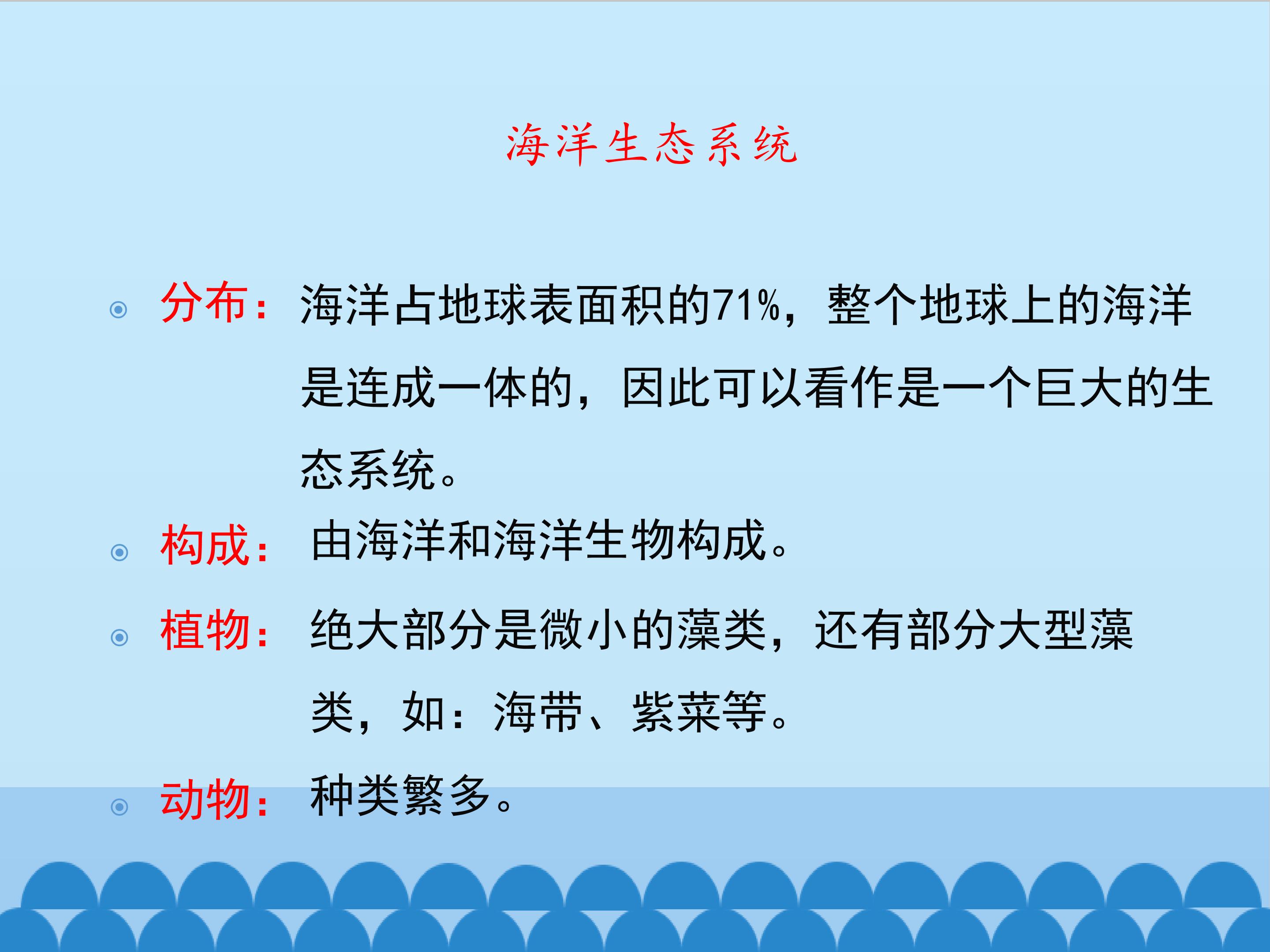 海洋生态系统

分布：海洋占地球表面积的71%，整个地球上的海洋是连成一体的，因此可以看作是一个巨大的生态系统。

构成：由海洋和海洋生物构成。

植物：绝大部分是微小的藻类，还有部分大型藻类，如：海带、紫菜等。

动物：种类繁多。